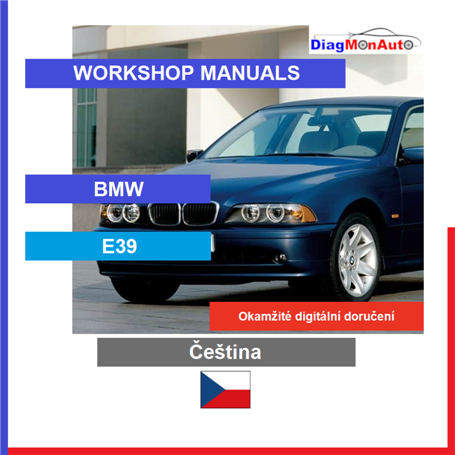 DiagMonAuto

WORKSHOP MANUALS

BMW

E39

Okamžité digitální doručení

Čeština